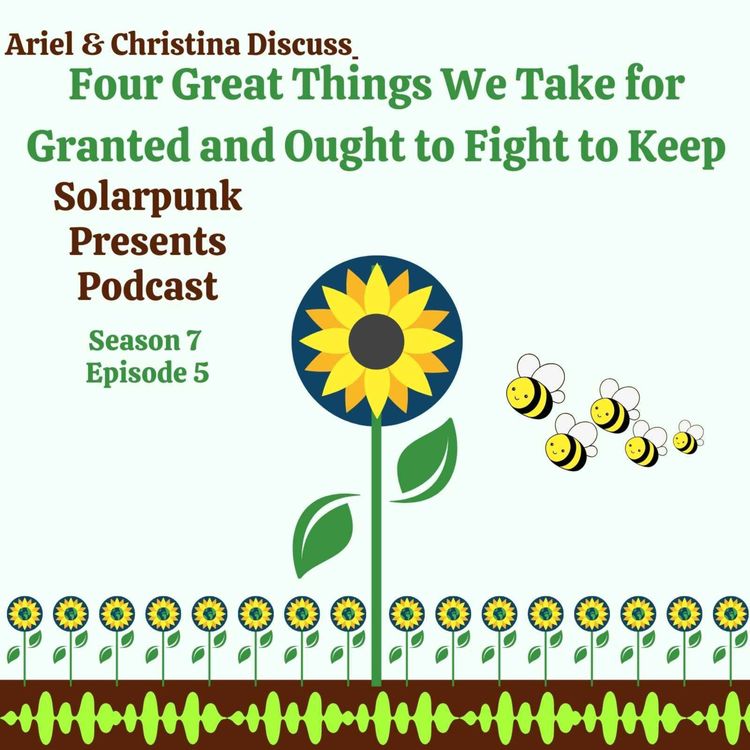 Ariel & Christina Discuss

Four Great Things We Take for Granted and Ought to Fight to Keep

Solarpunk Presents Podcast

Season 7
Episode 5